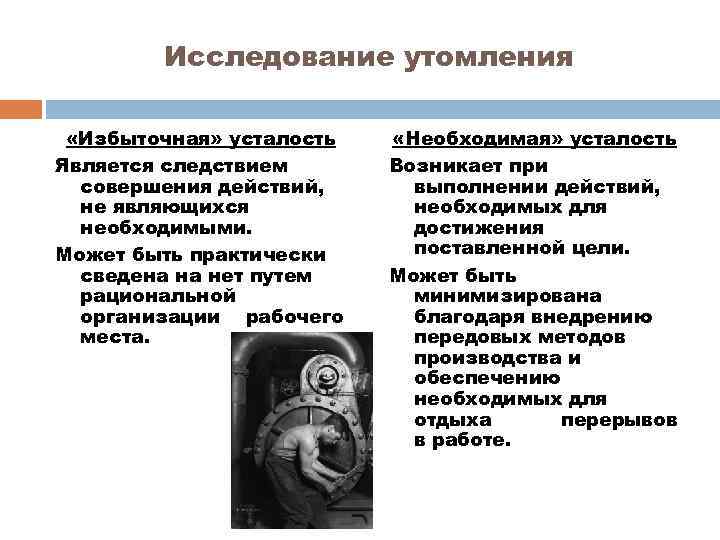 Исследование утомления

«Избыточная» усталость

Является следствием совершения действий, не являющихся необходимыми.

Может быть практически сведена на нет путем рациональной организации рабочего места.

«Необходимая» усталость

Возникает при выполнении действий, необходимых для достижения поставленной цели.

Может быть минимизирована благодаря внедрению передовых методов производства и обеспечению необходимых для отдыха перерывов в работе.